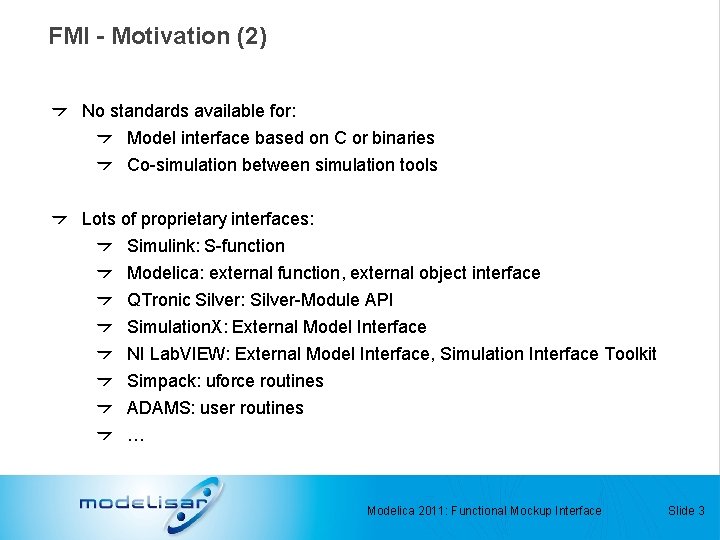 FMI - Motivation (2)

No standards available for:

Model interface based on C or binaries

Co-simulation between simulation tools

Lots of proprietary interfaces:

Simulink: S-function

Modelica: external function, external object interface

QTronic Silver: Silver-Module API

SimulationX: External Model Interface

NI LabVIEW: External Model Interface, Simulation Interface Toolkit

Simpack: uforce routines

ADAMS: user routines

…

modelisar

Modelica 2011: Functional Mockup Interface

Slide 3